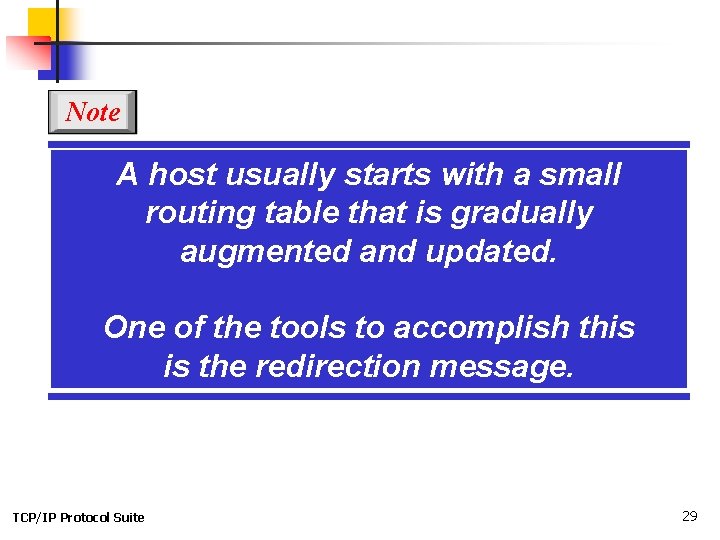 Note

A host usually starts with a small routing table that is gradually augmented and updated.

One of the tools to accomplish this is the redirection message.

TCP/IP Protocol Suite

29